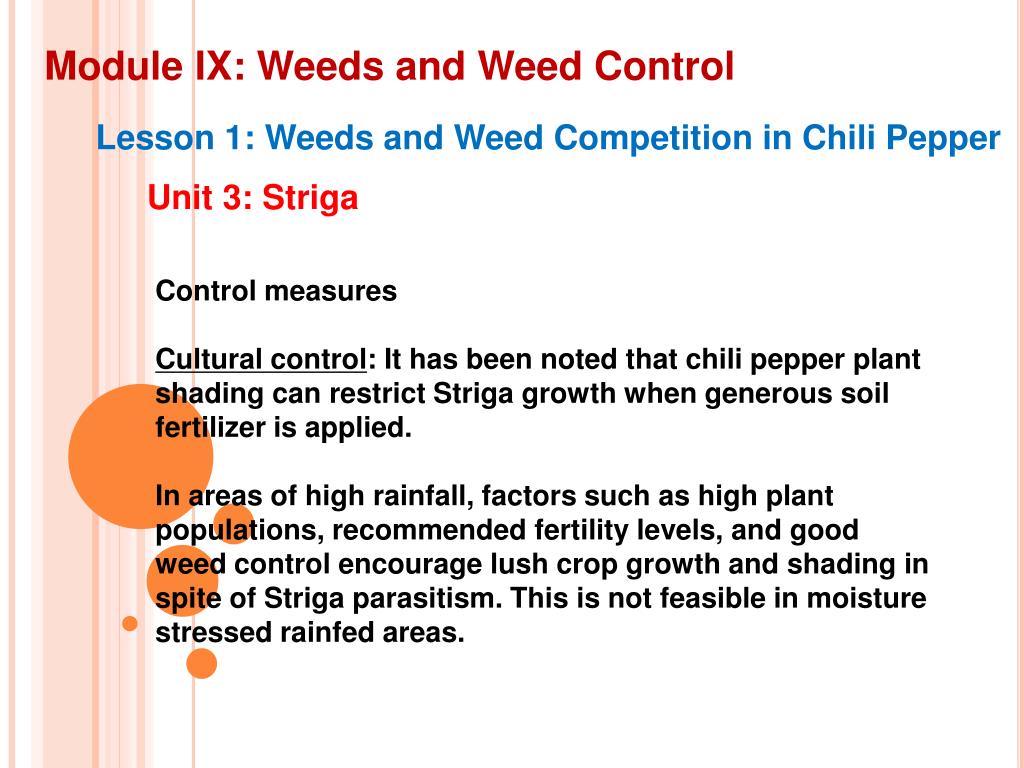 Module IX: Weeds and Weed Control

Lesson 1: Weeds and Weed Competition in Chili Pepper

Unit 3: Striga

Control measures

Cultural control: It has been noted that chili pepper plant shading can restrict Striga growth when generous soil fertilizer is applied.

In areas of high rainfall, factors such as high plant populations, recommended fertility levels, and good weed control encourage lush crop growth and shading in spite of Striga parasitism. This is not feasible in moisture stressed rainfed areas.